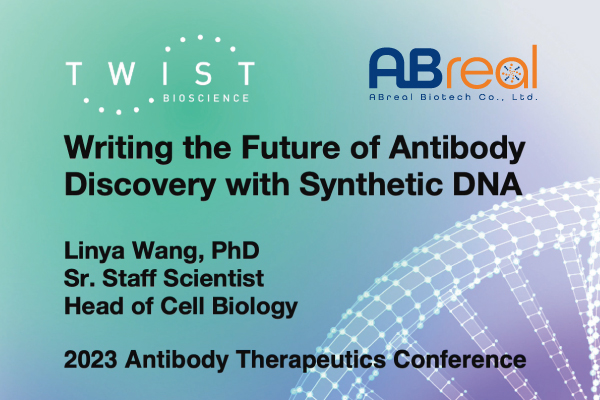 TWIST
BIOSCIENCE

ABreal
ABreal Biotech Co., Ltd.

Writing the Future of Antibody Discovery with Synthetic DNA

Linya Wang, PhD
Sr. Staff Scientist
Head of Cell Biology

2023 Antibody Therapeutics Conference